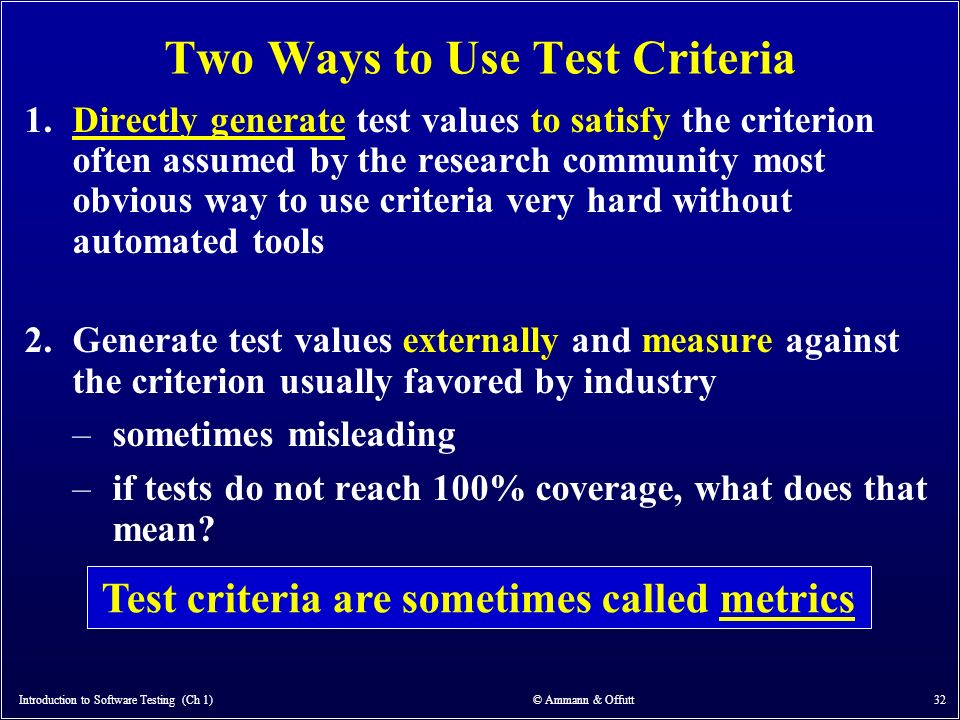 Two Ways to Use Test Criteria

1. Directly generate test values to satisfy the criterion often assumed by the research community most obvious way to use criteria very hard without automated tools

2. Generate test values externally and measure against the criterion usually favored by industry
– sometimes misleading
– if tests do not reach 100% coverage, what does that mean?

Test criteria are sometimes called metrics

Introduction to Software Testing (Ch 1)

© Ammann & Offutt

32